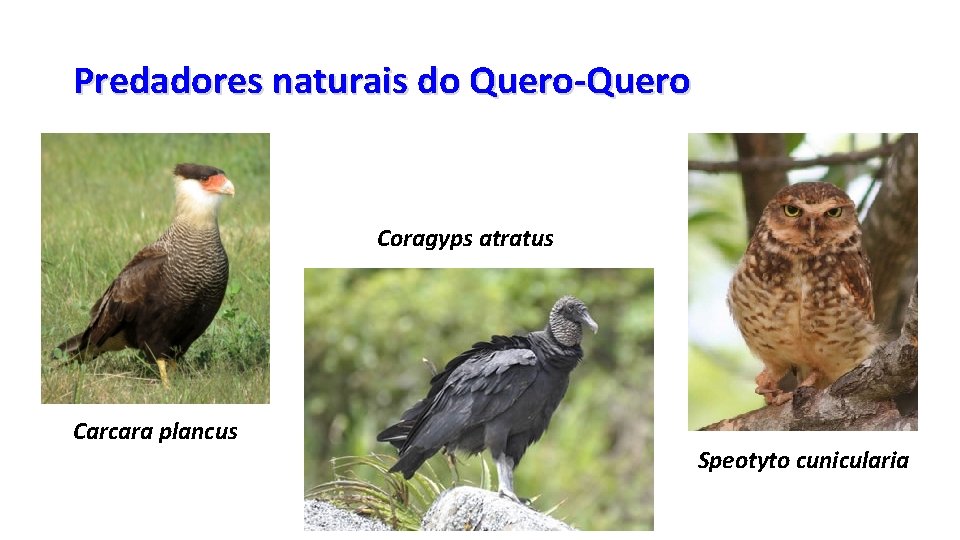 Predadores naturais do Quero-Quero

Carcara plancus

Coragyps atratus

Speotyto cunicularia